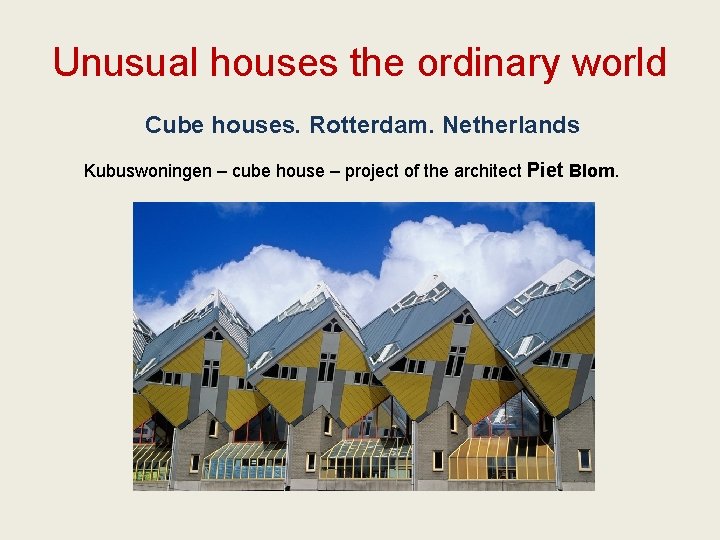 Unusual houses the ordinary world

Cube houses. Rotterdam. Netherlands

Kubuswoningen – cube house – project of the architect Piet Blom.